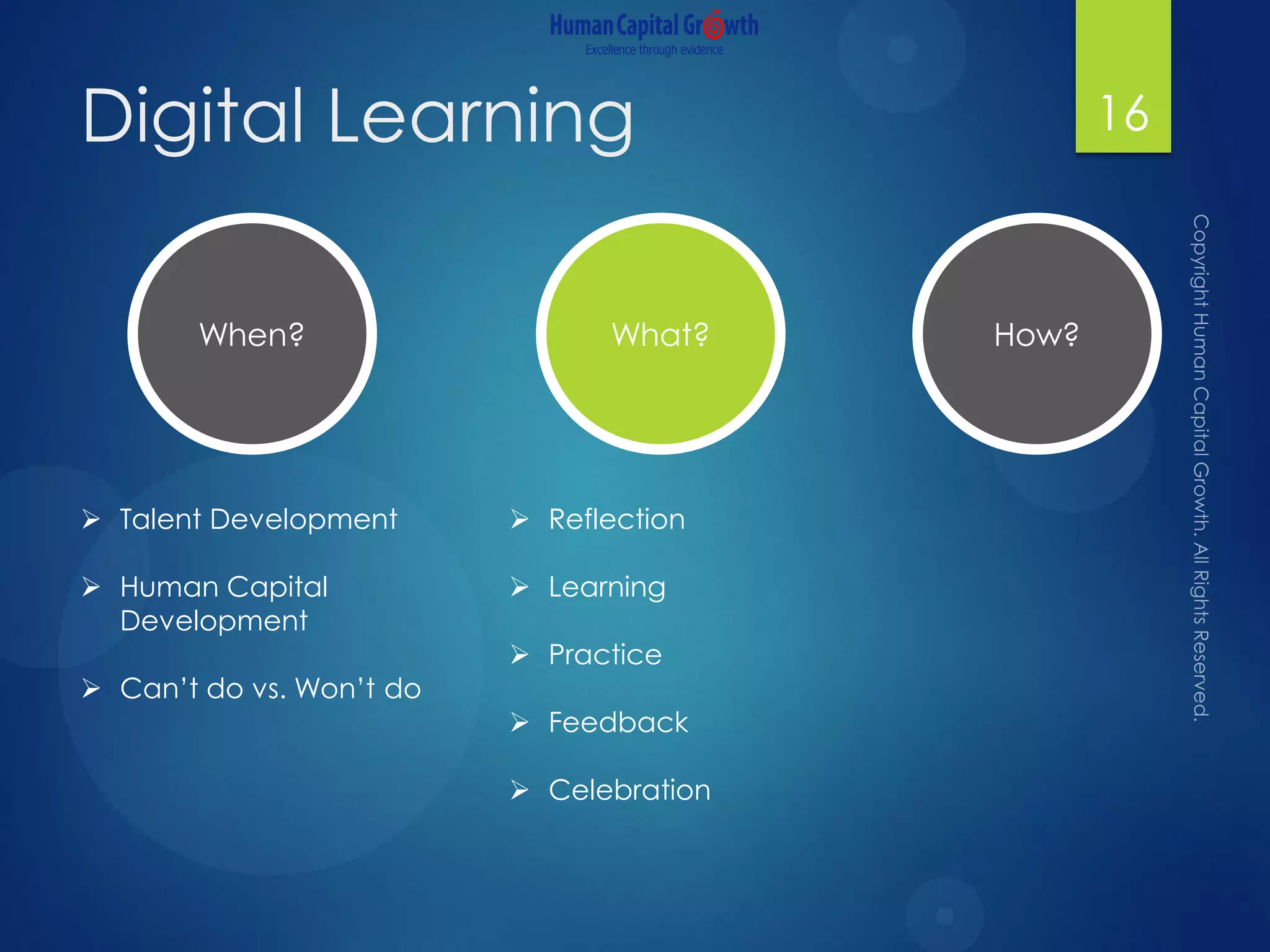 Human Capital Growth
Excellence through evidence

Digital Learning

16

When?

What?

How?

➢ Talent Development

➢ Human Capital Development

➢ Can't do vs. Won't do

➢ Reflection

➢ Learning

➢ Practice

➢ Feedback

➢ Celebration

Copyright Human Capital Growth. All Rights Reserved.